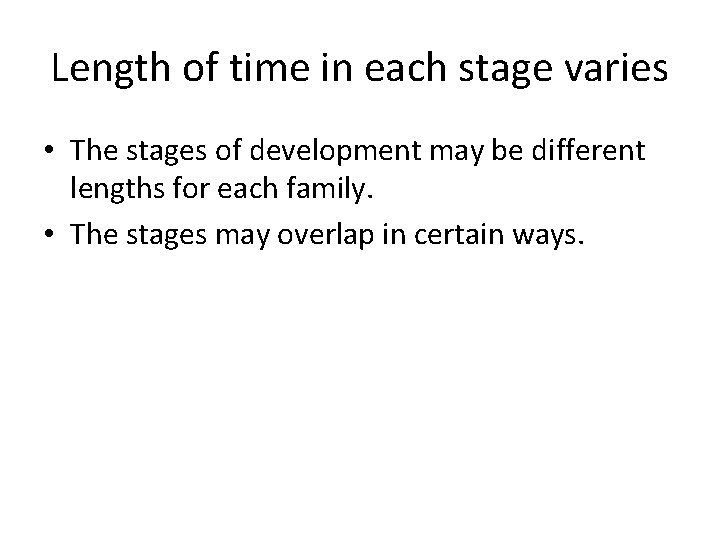 Length of time in each stage varies

• The stages of development may be different lengths for each family.
• The stages may overlap in certain ways.